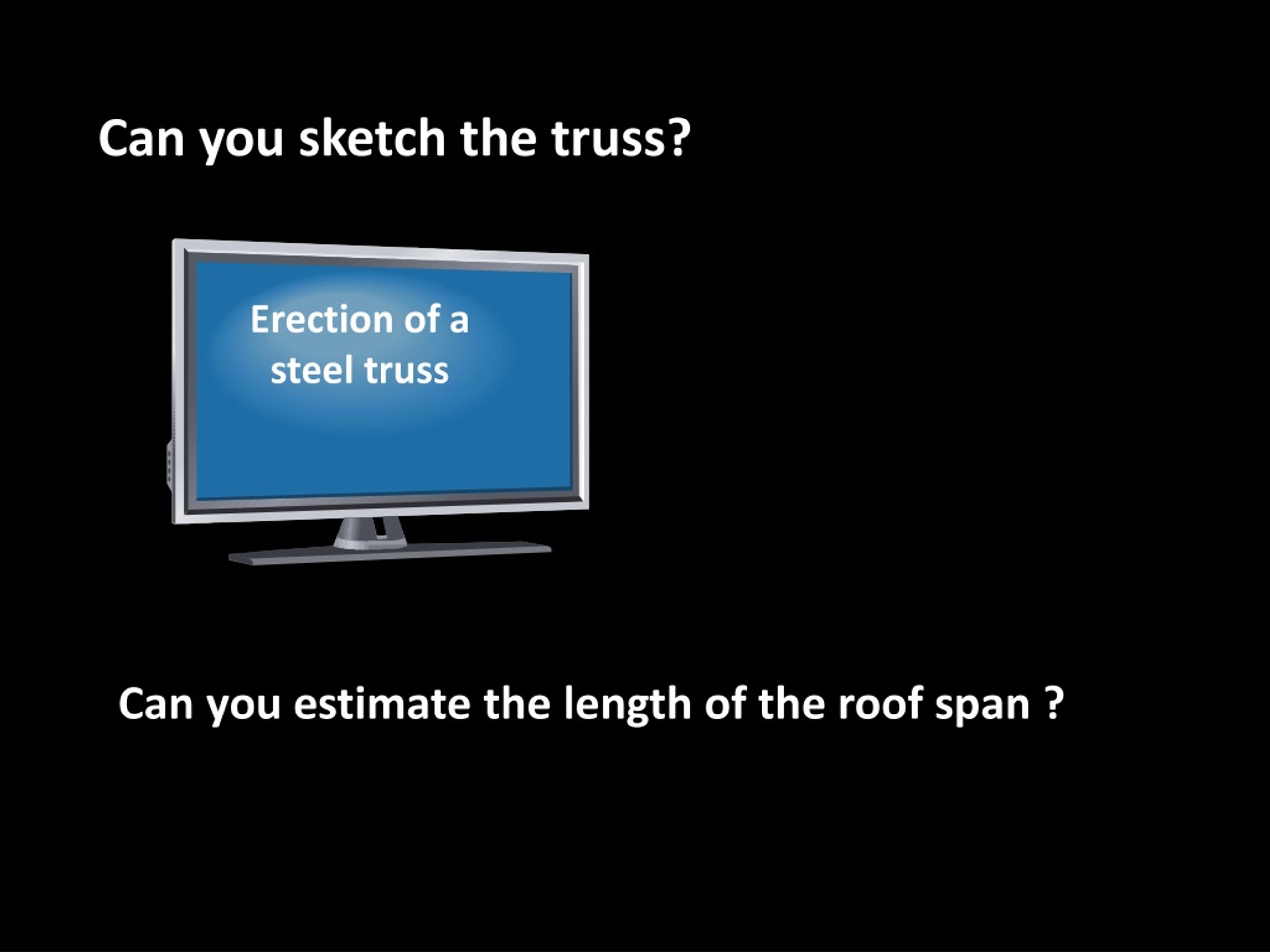 Can you sketch the truss?

Erection of a steel truss

Can you estimate the length of the roof span ?